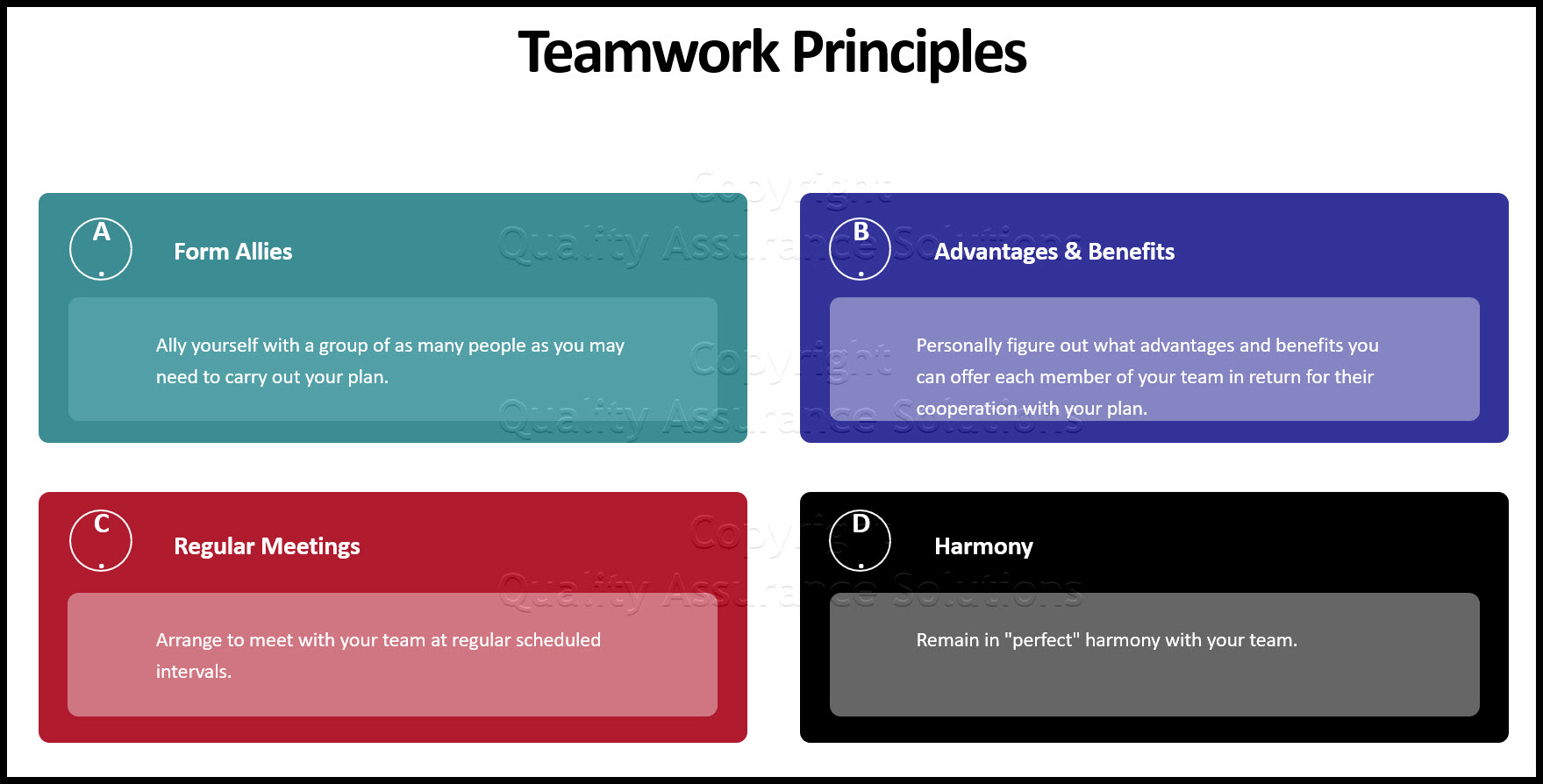 Teamwork Principles

A.

Form Allies

Ally yourself with a group of as many people as you may need to carry out your plan.

B.

Advantages & Benefits

Personally figure out what advantages and benefits you can offer each member of your team in return for their cooperation with your plan.

C.

Regular Meetings

Arrange to meet with your team at regular scheduled intervals.

D.

Harmony

Remain in "perfect" harmony with your team.

Copyright
Quality Assurance Solutions
Copyright
Quality Assurance Solutions
Copyright
Quality Assurance Solutions